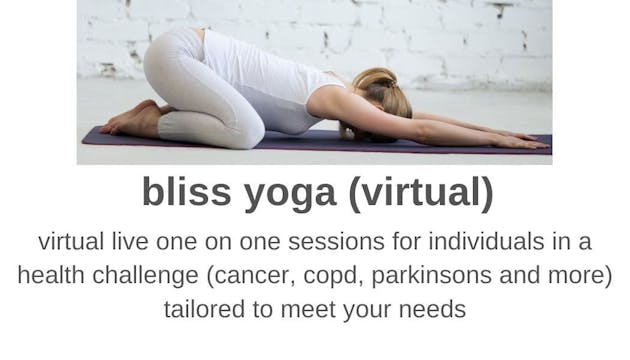 bliss yoga (virtual)

virtual live one on one sessions for individuals in a health challenge (cancer, copd, parkinsons and more) tailored to meet your needs